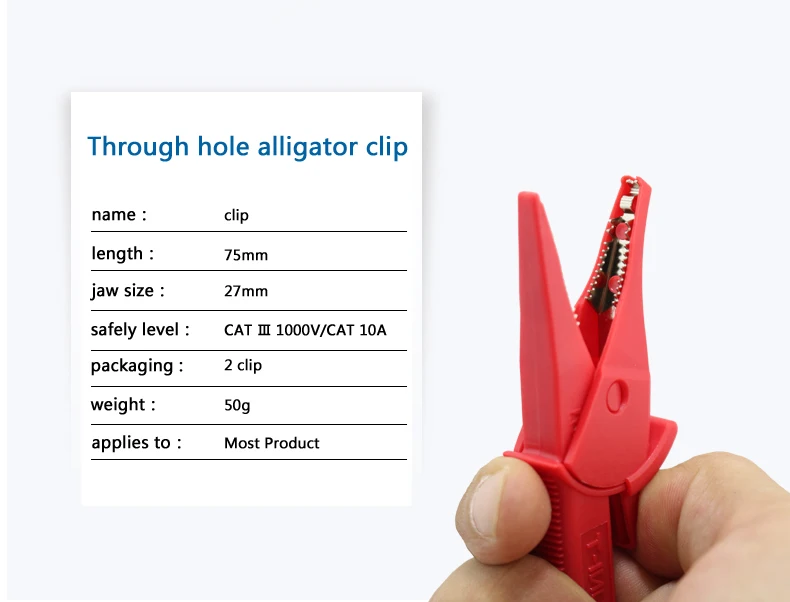 Through hole alligator clip

name : clip

length : 75mm

jaw size : 27mm

safely level : CAT Ⅲ 1000V/CAT 10A

packaging : 2 clip

weight : 50g

applies to : Most Product